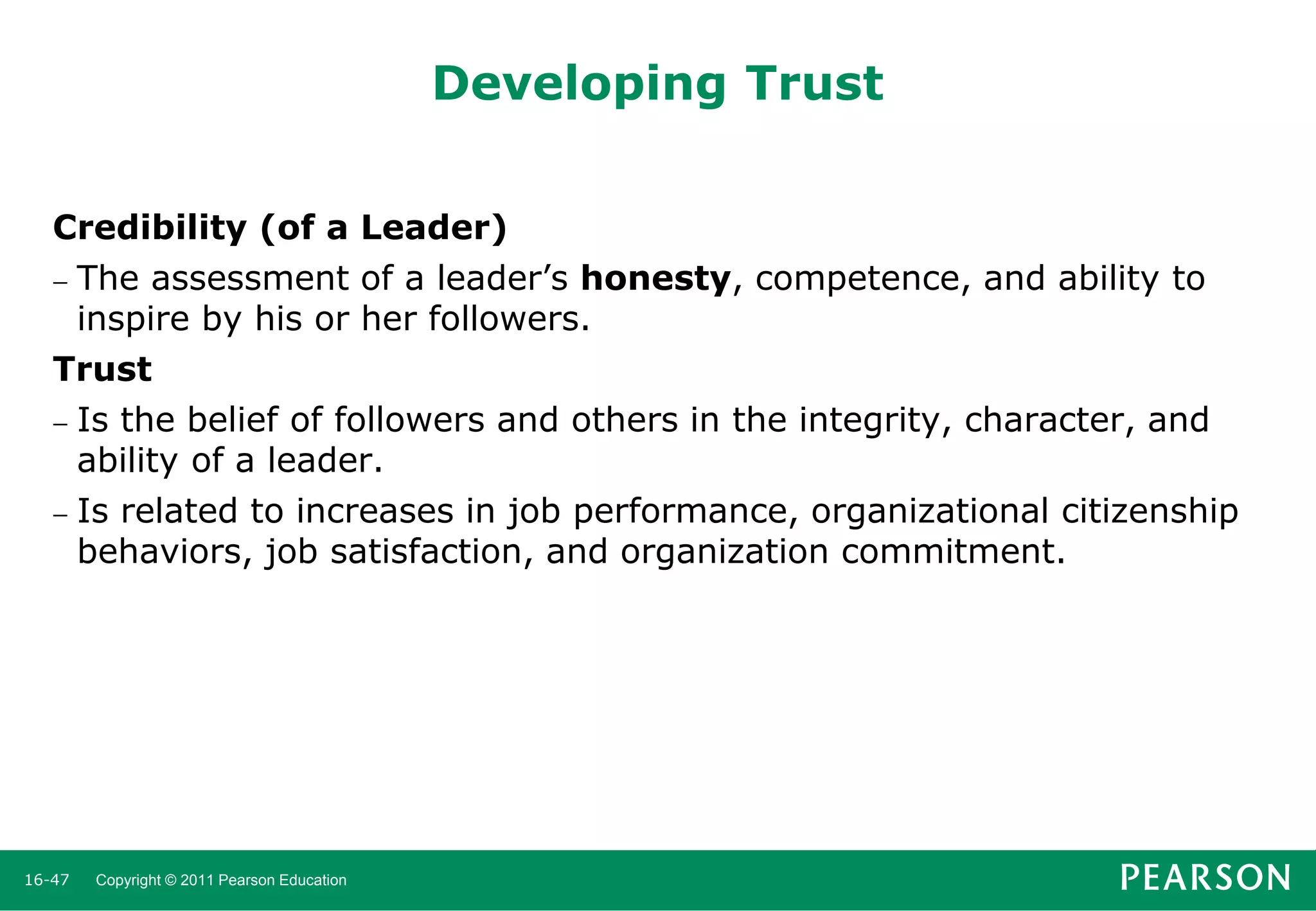 Developing Trust

Credibility (of a Leader)

– The assessment of a leader’s honesty, competence, and ability to inspire by his or her followers.

Trust

– Is the belief of followers and others in the integrity, character, and ability of a leader.

– Is related to increases in job performance, organizational citizenship behaviors, job satisfaction, and organization commitment.

16-47 Copyright © 2011 Pearson Education

PEARSON